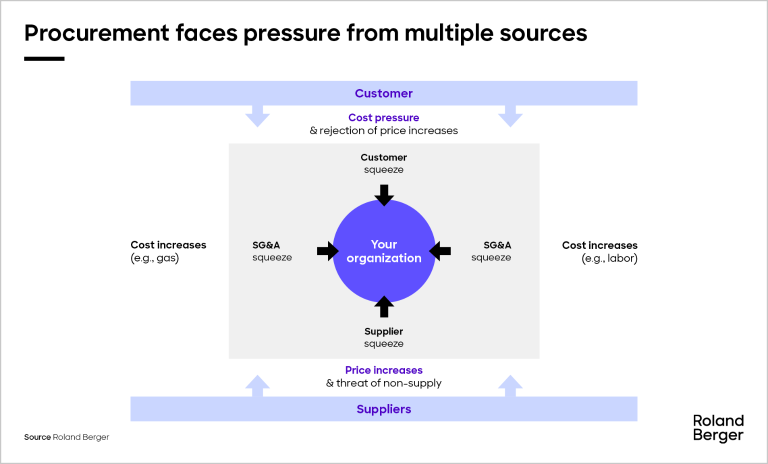 Procurement faces pressure from multiple sources

Customer

Cost pressure
& rejection of price increases

Customer
squeeze

Cost increases
(e.g., gas)

SG&A
squeeze

Your organization

SG&A
squeeze

Cost increases
(e.g., labor)

Supplier
squeeze

Price increases
& threat of non-supply

Suppliers

Source Roland Berger

Roland
Berger